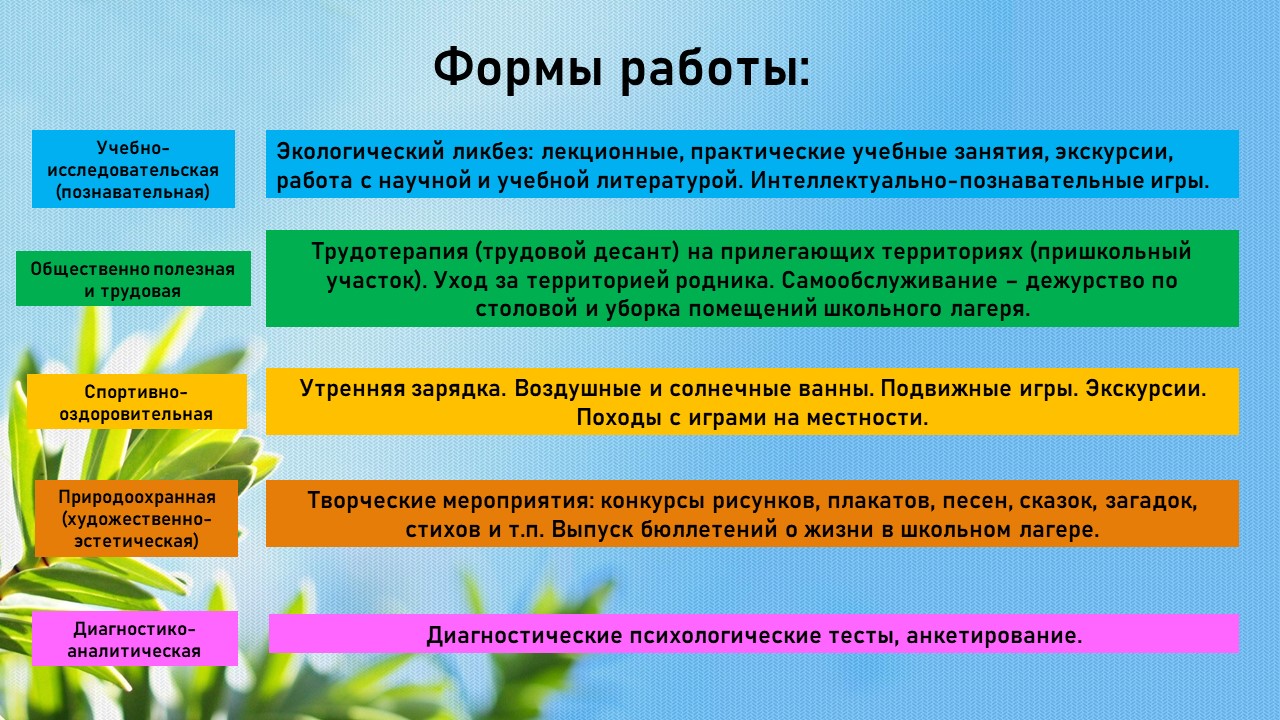 Формы работы:

Учебно-исследовательская (познавательная)

Экологический ликбез: лекционные, практические учебные занятия, экскурсии, работа с научной и учебной литературой. Интеллектуально-познавательные игры.

Общественно полезная и трудовая

Трудотерапия (трудовой десант) на прилегающих территориях (пришкольный участок). Уход за территорией родника. Самообслуживание – дежурство по столовой и уборка помещений школьного лагеря.

Спортивно-оздоровительная

Утренняя зарядка. Воздушные и солнечные ванны. Подвижные игры. Экскурсии. Походы с играми на местности.

Природоохранная (художественно-эстетическая)

Творческие мероприятия: конкурсы рисунков, плакатов, песен, сказок, загадок, стихов и т.п. Выпуск бюллетений о жизни в школьном лагере.

Диагностико-аналитическая

Диагностические психологические тесты, анкетирование.